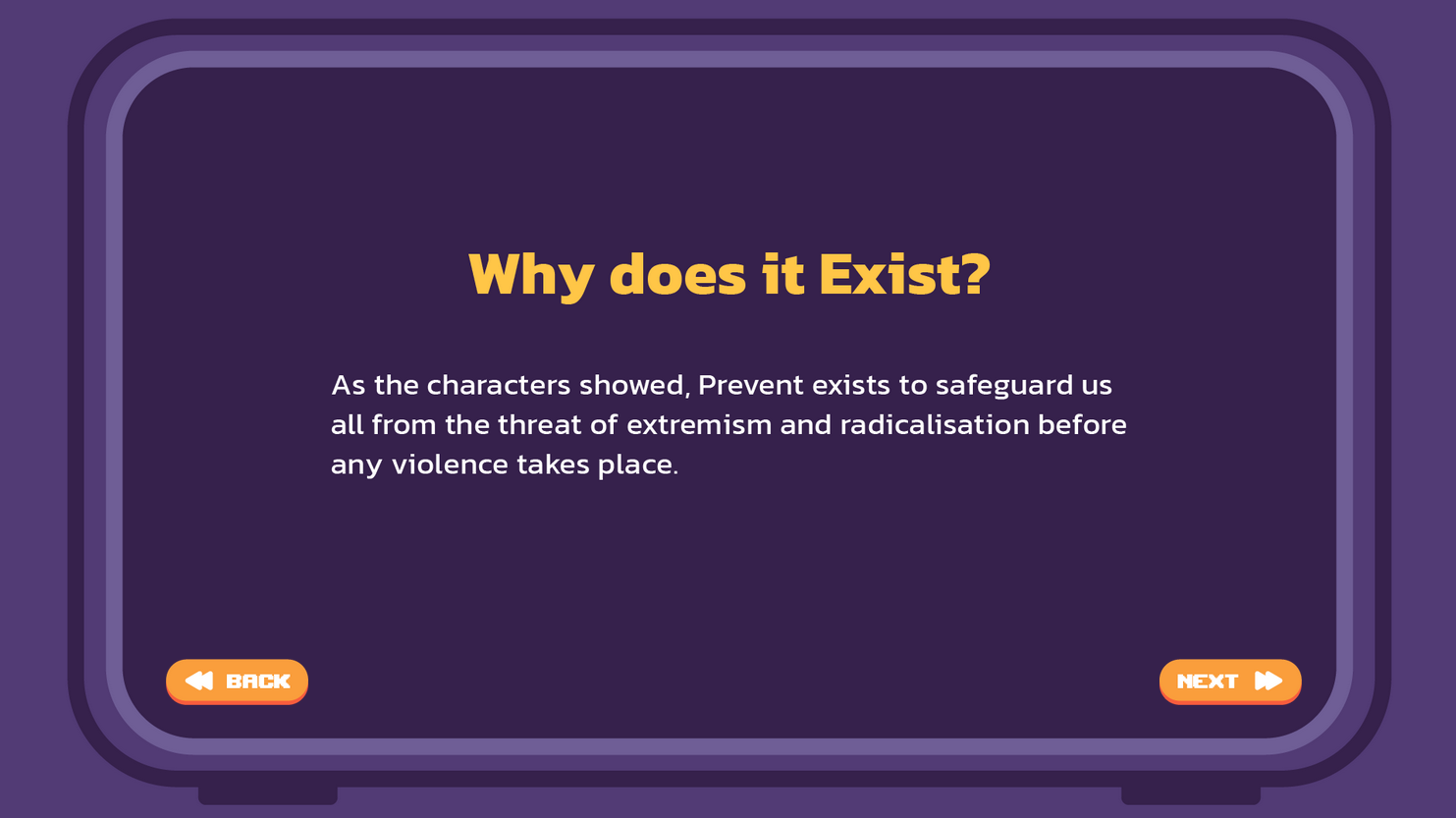 Why does it Exist?

As the characters showed, Prevent exists to safeguard us all from the threat of extremism and radicalisation before any violence takes place.

BACK

NEXT